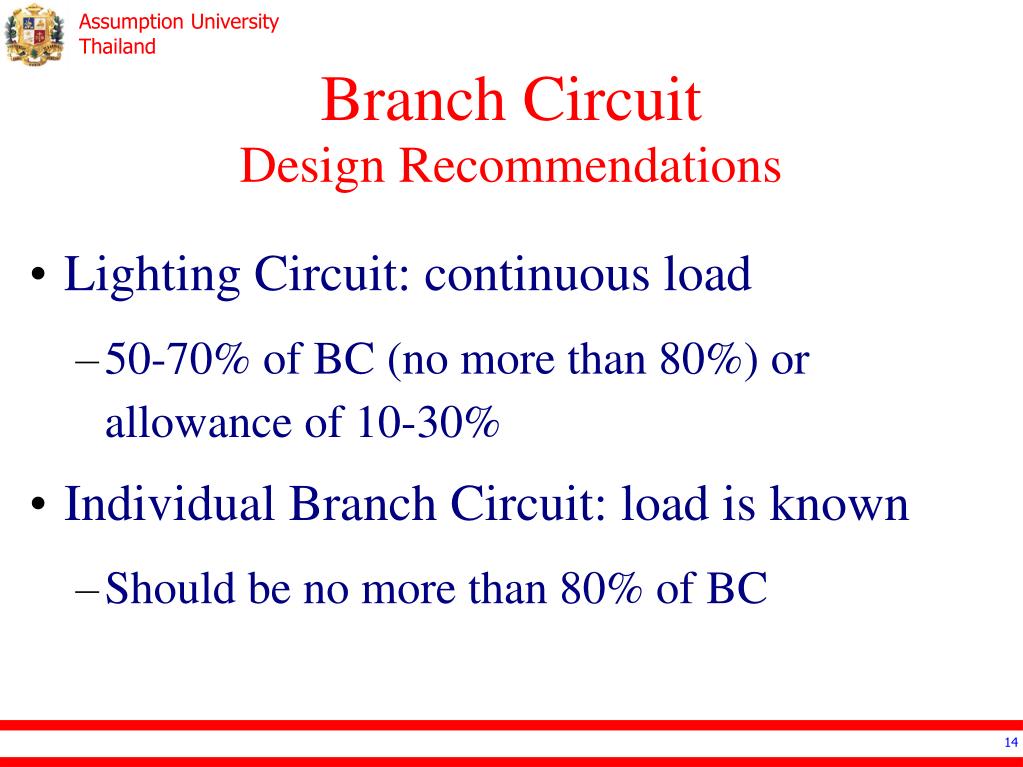 Assumption University
Thailand

Branch Circuit
Design Recommendations

• Lighting Circuit: continuous load

– 50-70% of BC (no more than 80%) or allowance of 10-30%

• Individual Branch Circuit: load is known

– Should be no more than 80% of BC

14